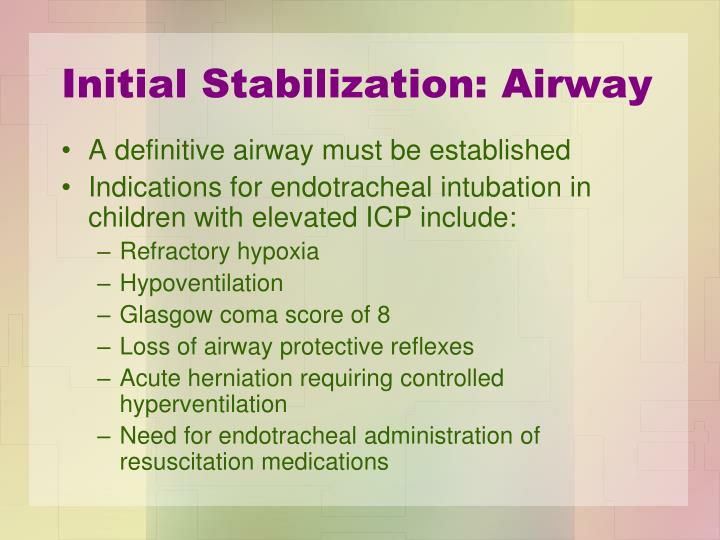 Initial Stabilization: Airway

• A definitive airway must be established
• Indications for endotracheal intubation in children with elevated ICP include:
– Refractory hypoxia
– Hypoventilation
– Glasgow coma score of 8
– Loss of airway protective reflexes
– Acute herniation requiring controlled hyperventilation
– Need for endotracheal administration of resuscitation medications